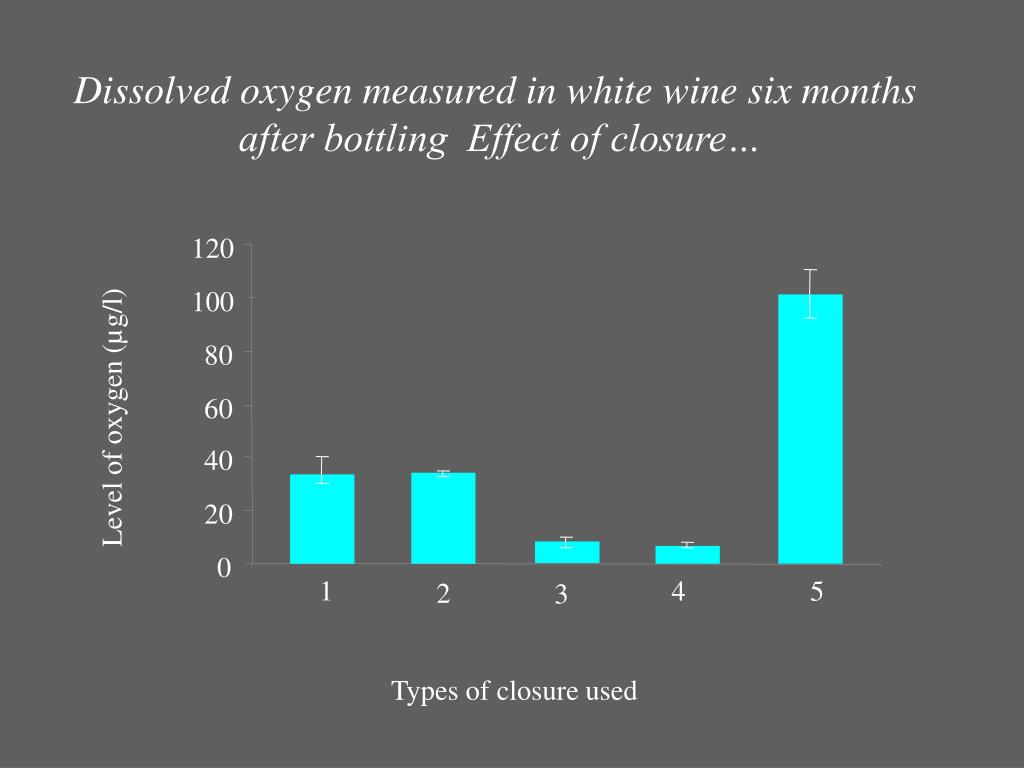 Dissolved oxygen measured in white wine six months after bottling  Effect of closure…

Level of oxygen (µg/l)

120
100
80
60
40
20
0

1
2
3
4
5

Types of closure used